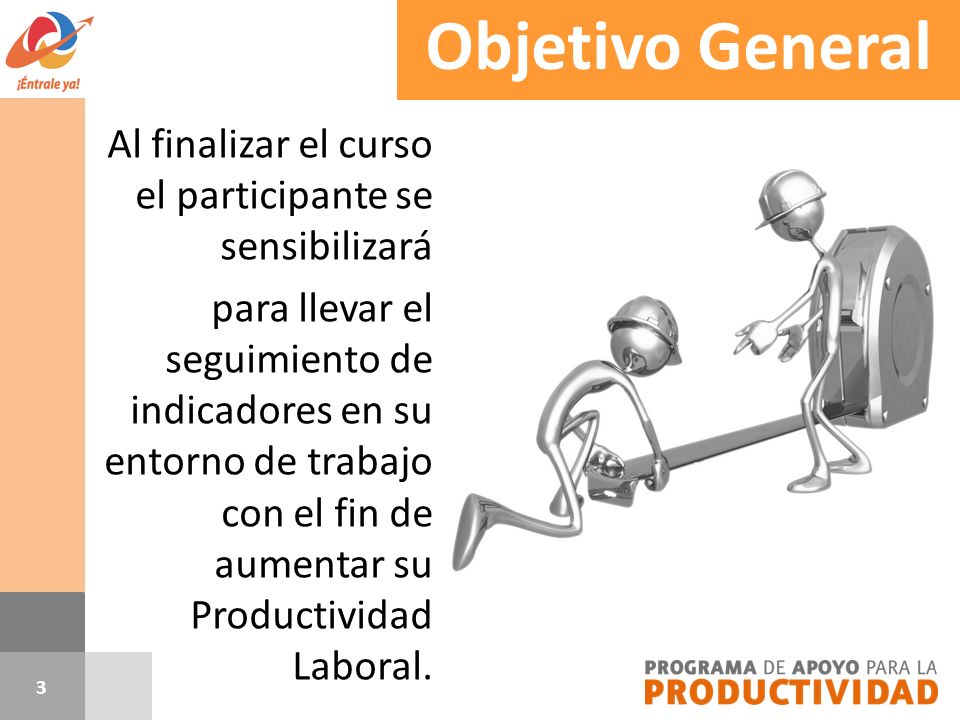 ¡Éntrale ya!

Objetivo General

Al finalizar el curso el participante se sensibilizará

para llevar el seguimiento de indicadores en su entorno de trabajo con el fin de aumentar su Productividad Laboral.

3

PROGRAMA DE APOYO PARA LA PRODUCTIVIDAD